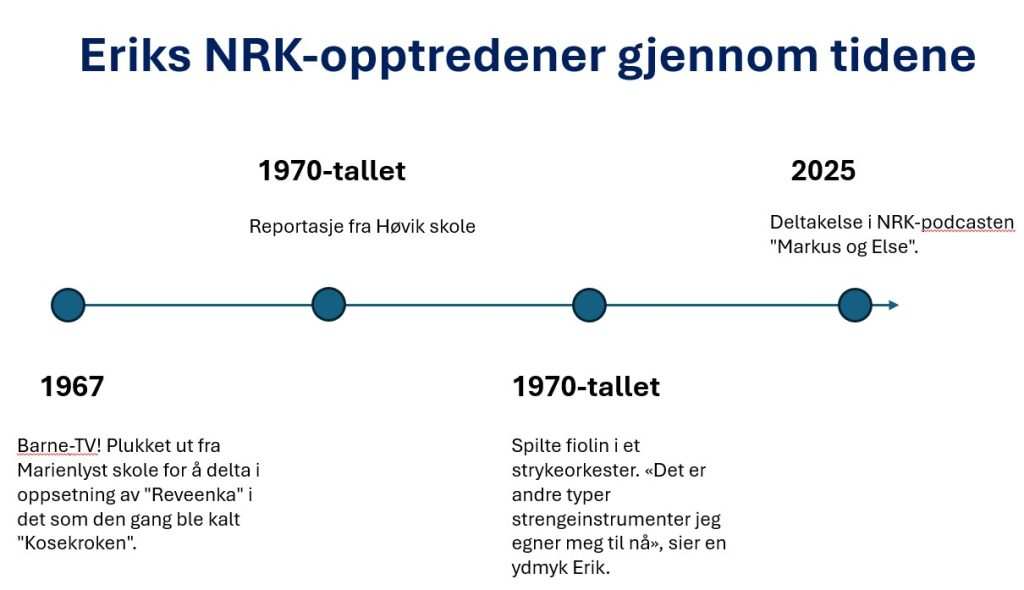 Eriks NRK-opptredener gjennom tidene

1970-tallet

Reportasje fra Høvik skole

2025

Deltakelse i NRK-podcasten "Markus og Else".

1967

Barne-TV! Plukket ut fra Marienlyst skole for å delta i oppsetning av "Reveenka" i det som den gang ble kalt "Kosekroken".

1970-tallet

Spilte fiolin i et strykeorkester. «Det er andre typer strengeinstrumenter jeg egner meg til nå», sier en ydmyk Erik.